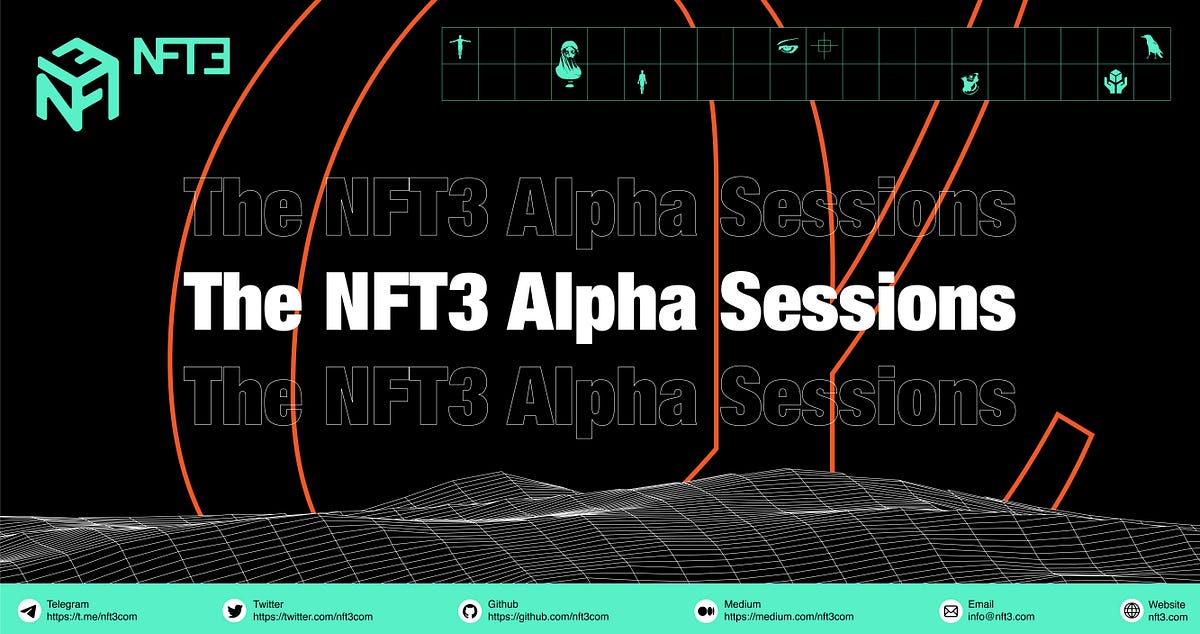 NFT3

The NFT3 Alpha Sessions

The NFT3 Alpha Sessions

The NFT3 Alpha Sessions

Telegram
https://t.me/nft3com

Twitter
https://twitter.com/nft3com

Github
https://github.com/nft3com

Medium
https://medium.com/nft3com

Email
info@nft3.com

Website
nft3.com